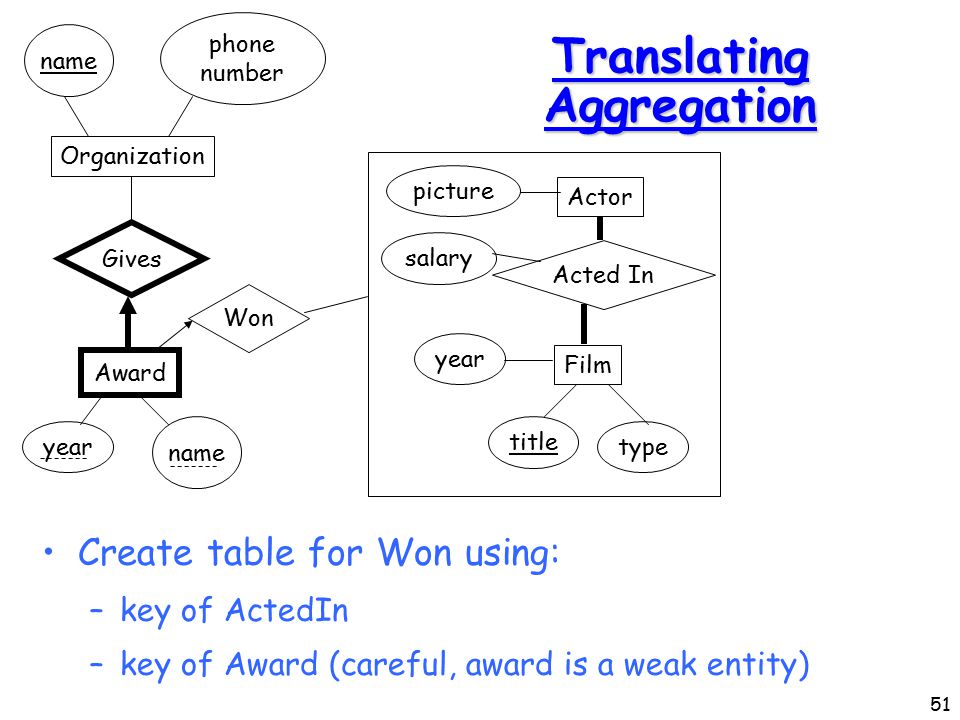 Translating Aggregation

name

phone number

Organization

Gives

Won

Award

year

name

picture

Actor

salary

Acted In

year

Film

title

type

• Create table for Won using:

– key of ActedIn

– key of Award (careful, award is a weak entity)

51